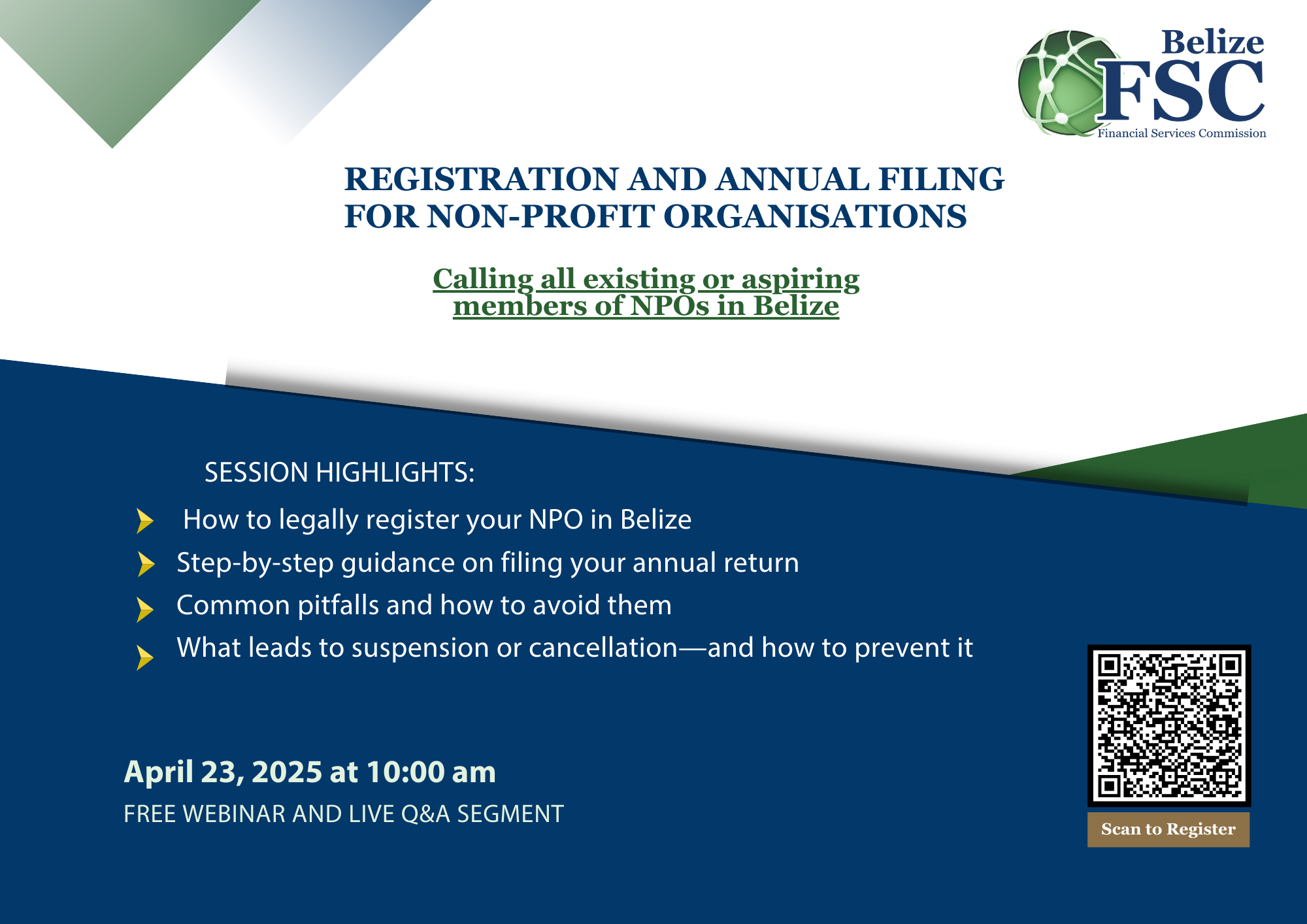 Belize FSC
Financial Services Commission

REGISTRATION AND ANNUAL FILING FOR NON-PROFIT ORGANISATIONS

Calling all existing or aspiring members of NPOs in Belize

SESSION HIGHLIGHTS:

How to legally register your NPO in Belize
Step-by-step guidance on filing your annual return
Common pitfalls and how to avoid them
What leads to suspension or cancellation—and how to prevent it

April 23, 2025 at 10:00 am
FREE WEBINAR AND LIVE Q&A SEGMENT

Scan to Register